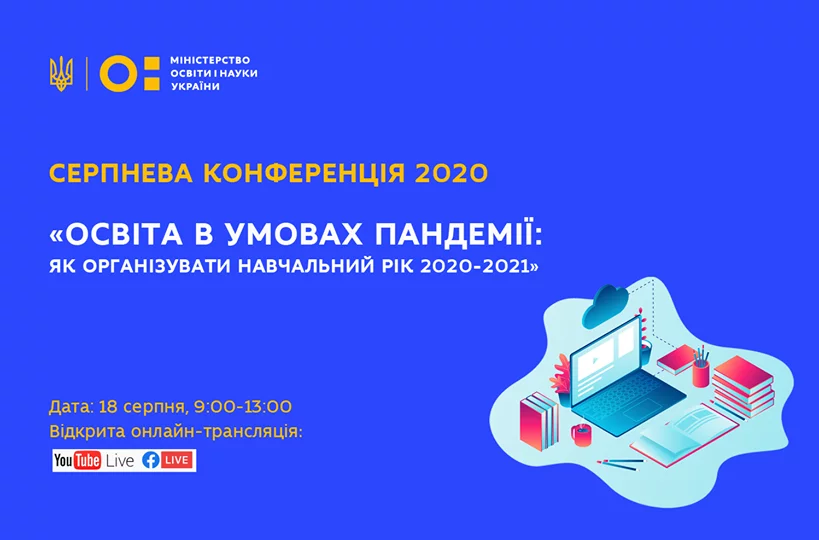 МІНІСТЕРСТВО ОСВІТИ І НАУКИ УКРАЇНИ

СЕРПНЕВА КОНФЕРЕНЦІЯ 2020

«ОСВІТА В УМОВАХ ПАНДЕМІЇ: ЯК ОРГАНІЗУВАТИ НАВЧАЛЬНИЙ РІК 2020-2021»

Дата: 18 серпня, 9:00-13:00
Відкрита онлайн-трансляція:

YouTube Live LIVE